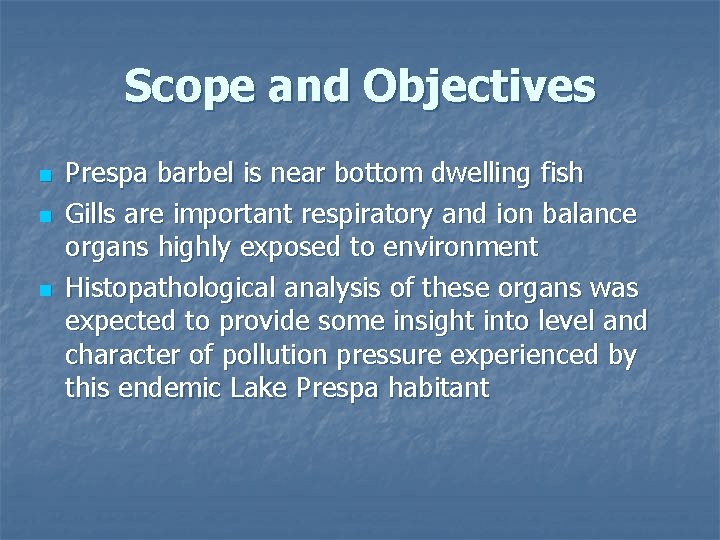 Scope and Objectives

- Prespa barbel is near bottom dwelling fish
- Gills are important respiratory and ion balance organs highly exposed to environment
- Histopathological analysis of these organs was expected to provide some insight into level and character of pollution pressure experienced by this endemic Lake Prespa habitant